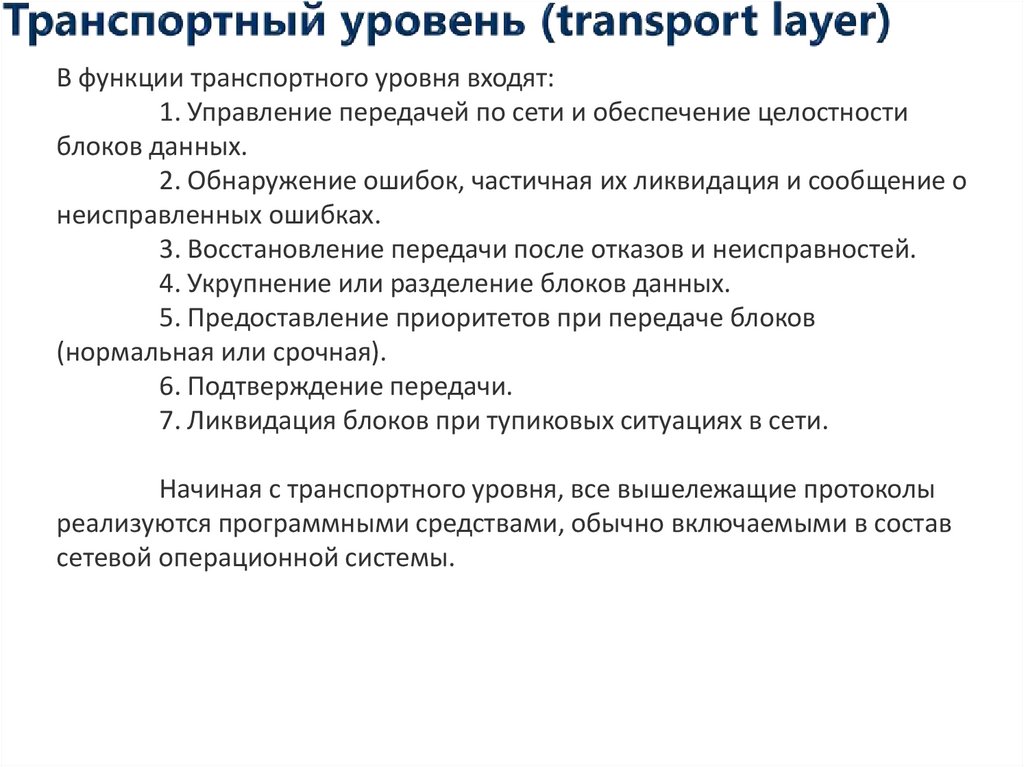 Транспортный уровень (transport layer)

В функции транспортного уровня входят:

1. Управление передачей по сети и обеспечение целостности блоков данных.

2. Обнаружение ошибок, частичная их ликвидация и сообщение о неисправленных ошибках.

3. Восстановление передачи после отказов и неисправностей.

4. Укрупнение или разделение блоков данных.

5. Предоставление приоритетов при передаче блоков (нормальная или срочная).

6. Подтверждение передачи.

7. Ликвидация блоков при тупиковых ситуациях в сети.

Начиная с транспортного уровня, все вышележащие протоколы реализуются программными средствами, обычно включаемыми в состав сетевой операционной системы.